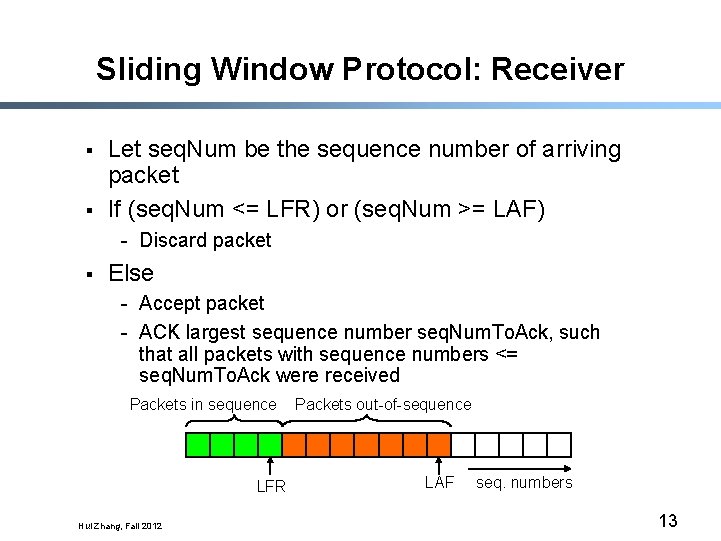 Sliding Window Protocol: Receiver

▪ Let seqNum be the sequence number of arriving packet

▪ If (seqNum <= LFR) or (seqNum >= LAF)
- Discard packet

▪ Else
- Accept packet
- ACK largest sequence number seqNumToAck, such that all packets with sequence numbers <= seqNumToAck were received

Packets in sequence Packets out-of-sequence

LFR LAF seq. numbers

Hui Zhang, Fall 2012

13